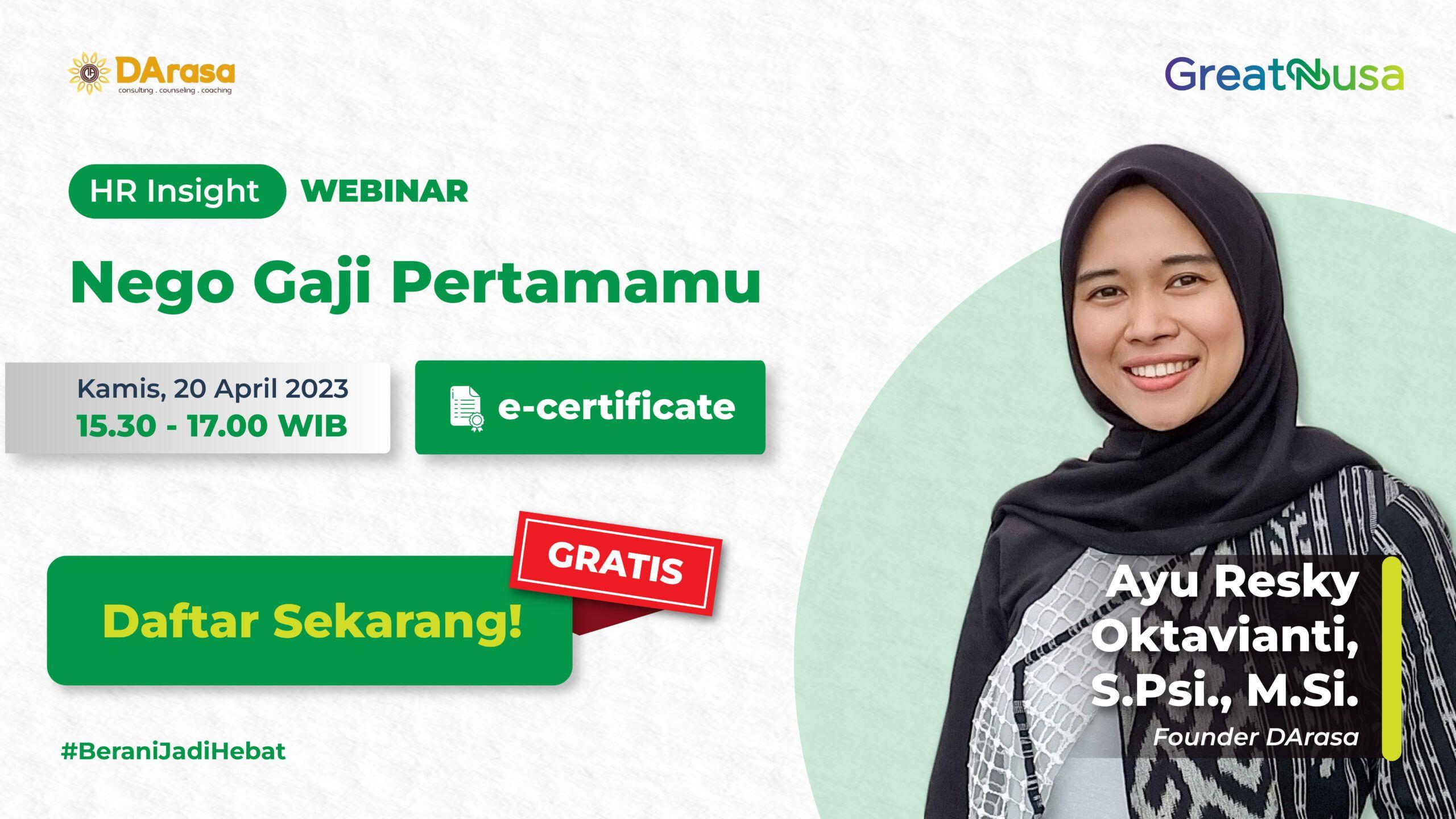 DArasa
consulting . counseling . coaching

GreatNusa

HR Insight WEBINAR

Nego Gaji Pertamamu

Kamis, 20 April 2023
15.30 - 17.00 WIB

e-certificate

GRATIS

Daftar Sekarang!

#BeraniJadiHebat

Ayu Resky Oktavianti, S.Psi., M.Si.
Founder DArasa